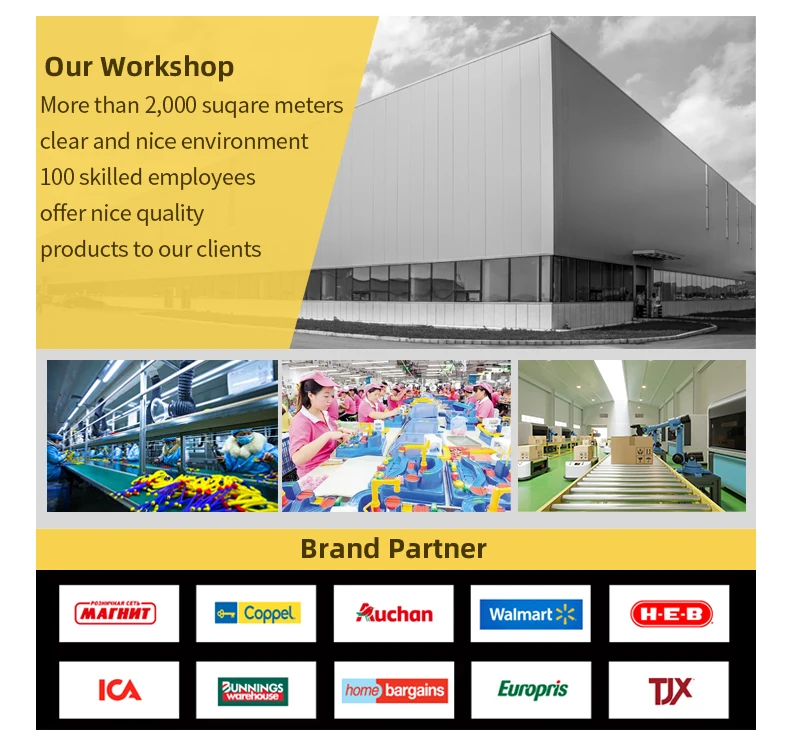 Our Workshop
More than 2,000 suqare meters
clear and nice environment
100 skilled employees
offer nice quality
products to our clients

Brand Partner

РОЗНИЧНАЯ СЕТЬ МАГНИТ

Coppel

Auchan

Walmart

H-E-B

ICA

BUNNINGS warehouse

home bargains

Europris

TJX